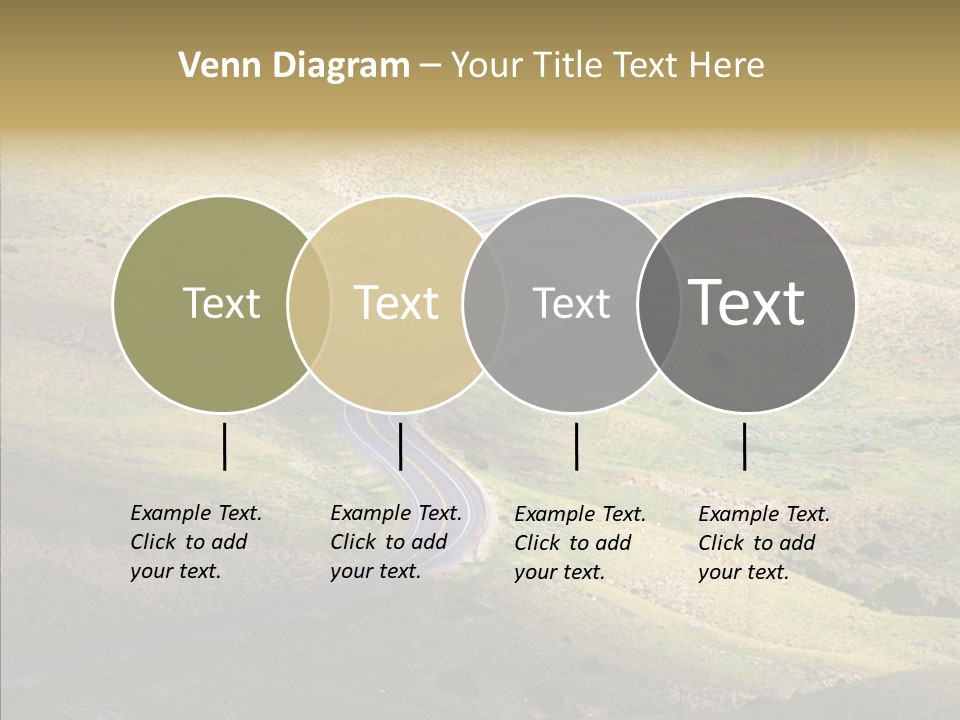 Venn Diagram – Your Title Text Here

Text

Text

Text

Text

Example Text. Click to add your text.

Example Text. Click to add your text.

Example Text. Click to add your text.

Example Text. Click to add your text.